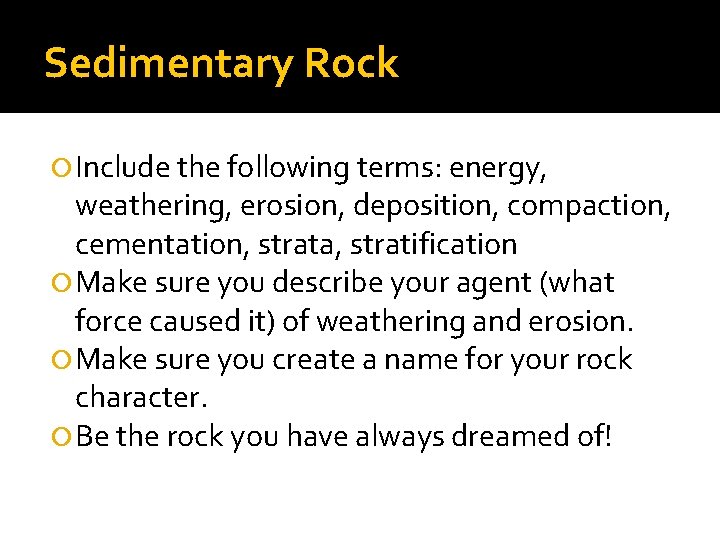 Sedimentary Rock

Include the following terms: energy, weathering, erosion, deposition, compaction, cementation, strata, stratification

Make sure you describe your agent (what force caused it) of weathering and erosion.

Make sure you create a name for your rock character.

Be the rock you have always dreamed of!